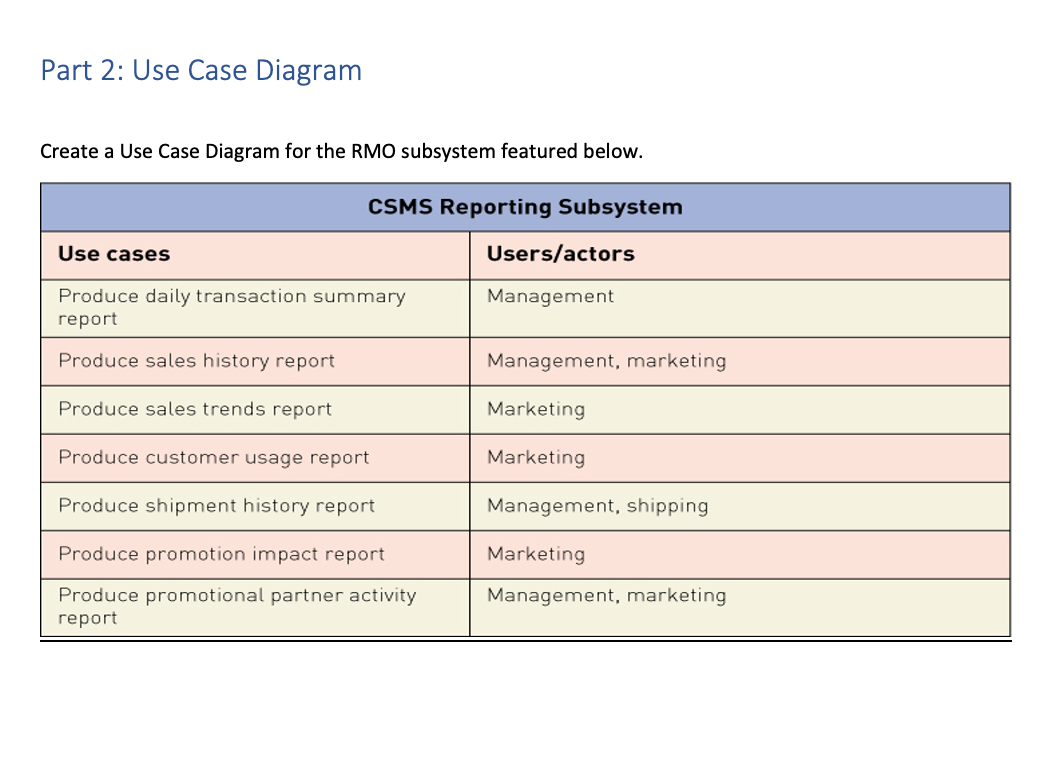 Part 2: Use Case Diagram

Create a Use Case Diagram for the RMO subsystem featured below.

CSMS Reporting Subsystem

| Use cases | Users/actors |
|---|---|
| Produce daily transaction summary report | Management |
| Produce sales history report | Management, marketing |
| Produce sales trends report | Marketing |
| Produce customer usage report | Marketing |
| Produce shipment history report | Management, shipping |
| Produce promotion impact report | Marketing |
| Produce promotional partner activity report | Management, marketing |